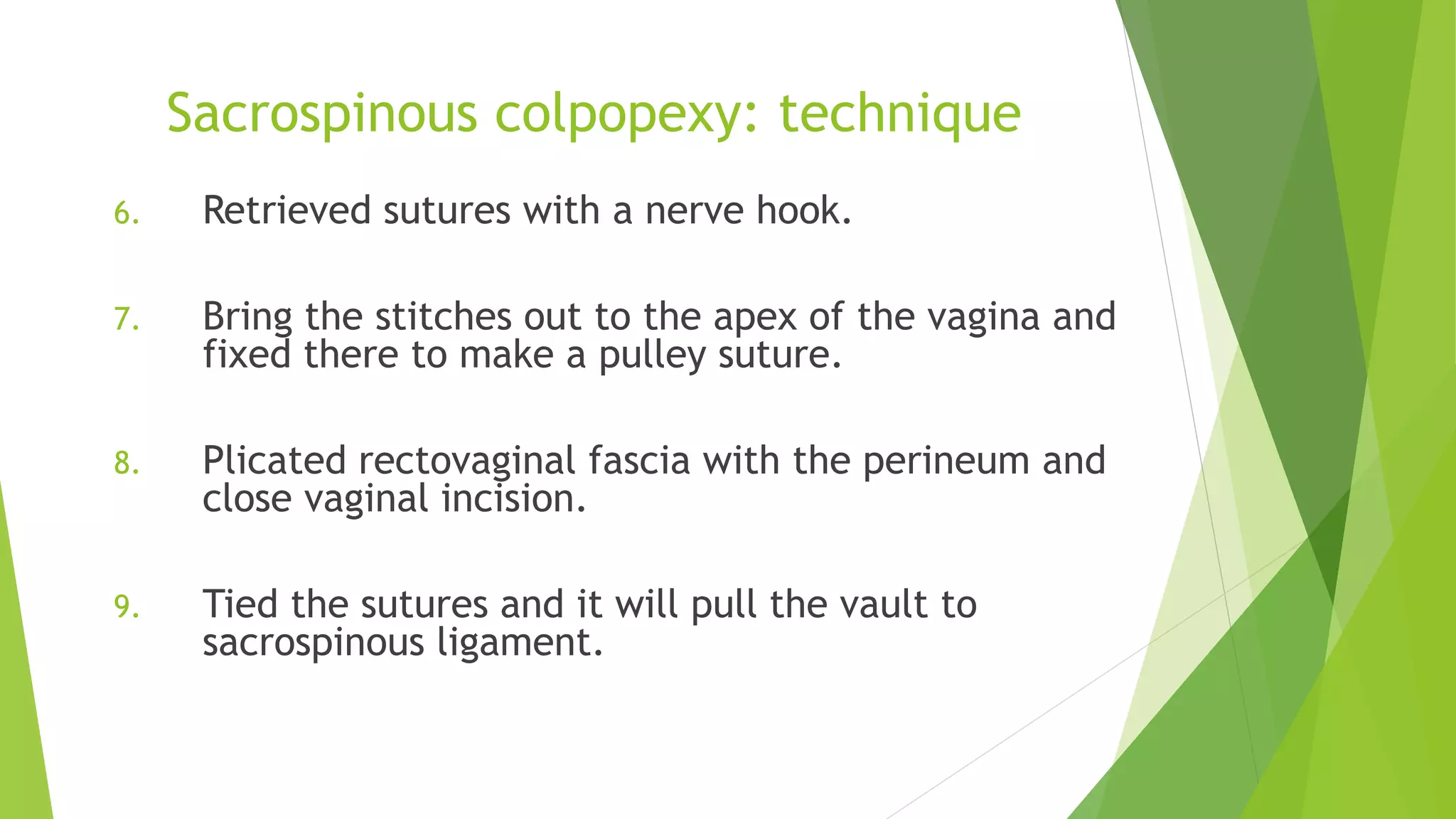 Sacrospinous colpopexy: technique

6. Retrieved sutures with a nerve hook.

7. Bring the stitches out to the apex of the vagina and fixed there to make a pulley suture.

8. Plicated rectovaginal fascia with the perineum and close vaginal incision.

9. Tied the sutures and it will pull the vault to sacrospinous ligament.